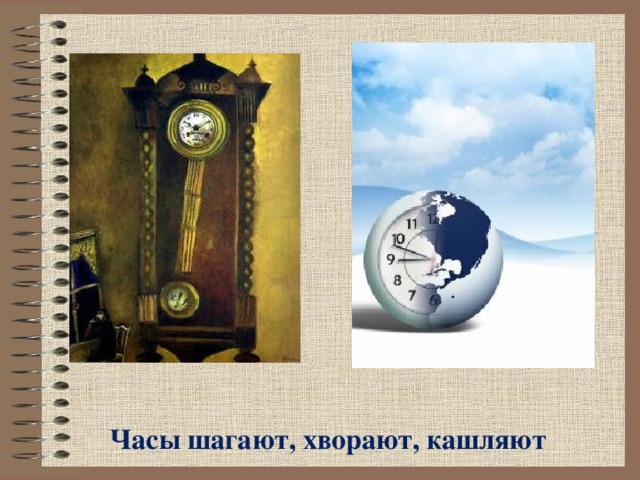 11
12
10
9
8
7
6

Часы шагают, хворают, кашляют